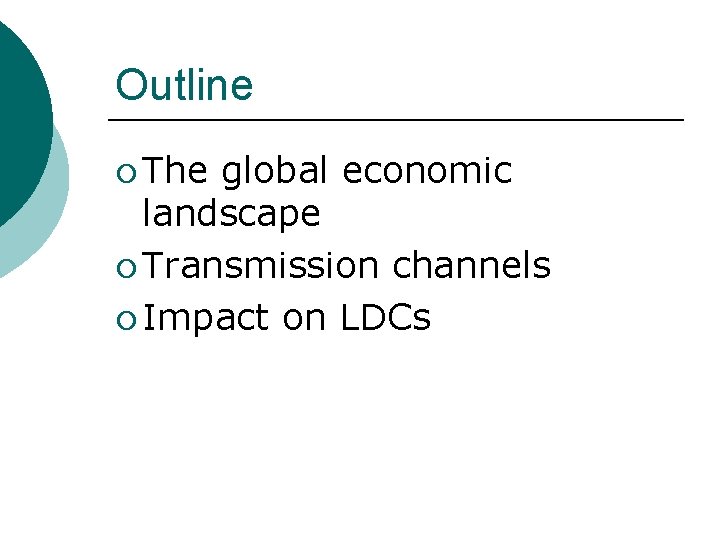 Outline

• The global economic landscape
• Transmission channels
• Impact on LDCs